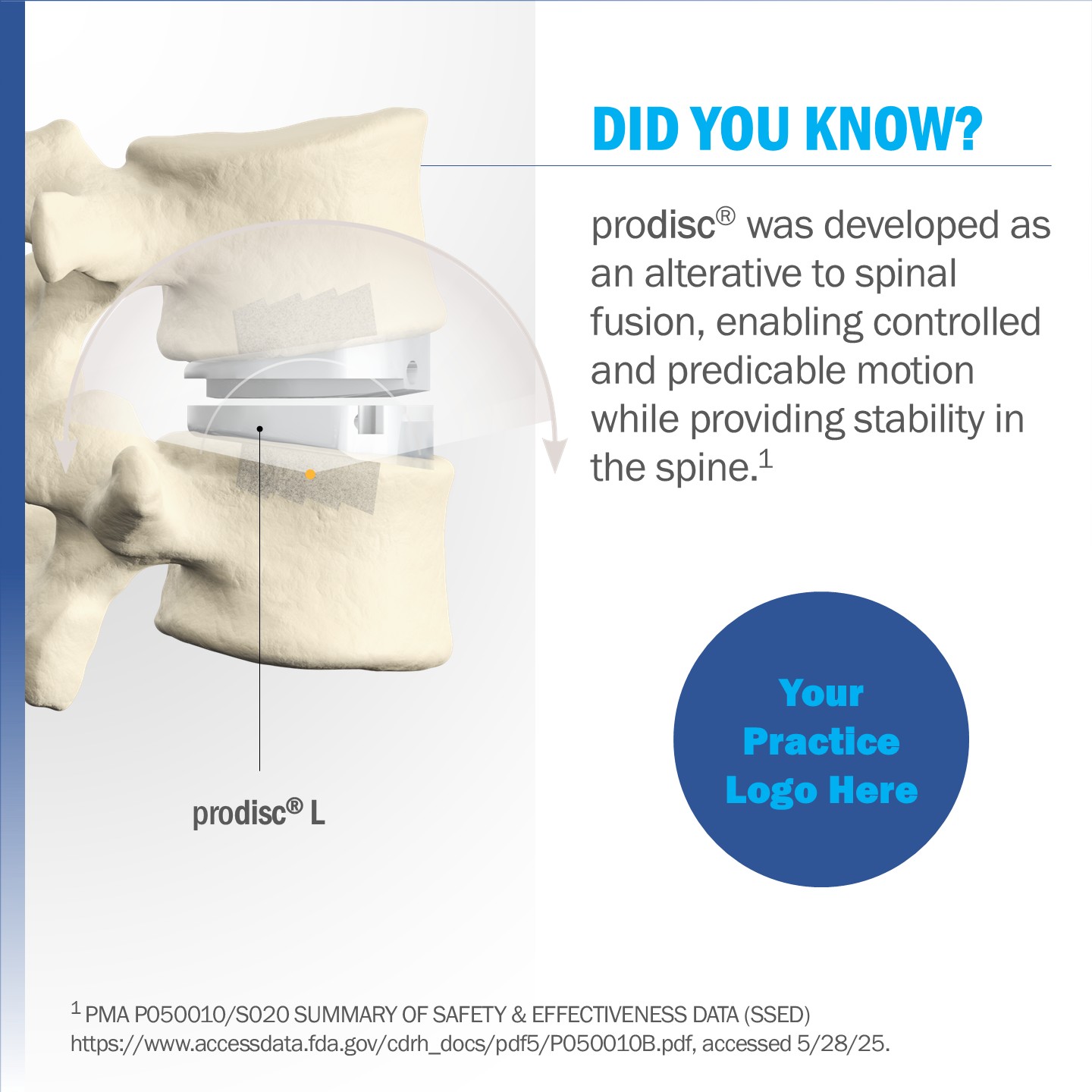 DID YOU KNOW?

prodisc® was developed as an alterative to spinal fusion, enabling controlled and predicable motion while providing stability in the spine.$^1$

prodisc® L

Your Practice Logo Here

$^1$ PMA P050010/S020 SUMMARY OF SAFETY & EFFECTIVENESS DATA (SSED) https://www.accessdata.fda.gov/cdrh_docs/pdf5/P050010B.pdf, accessed 5/28/25.